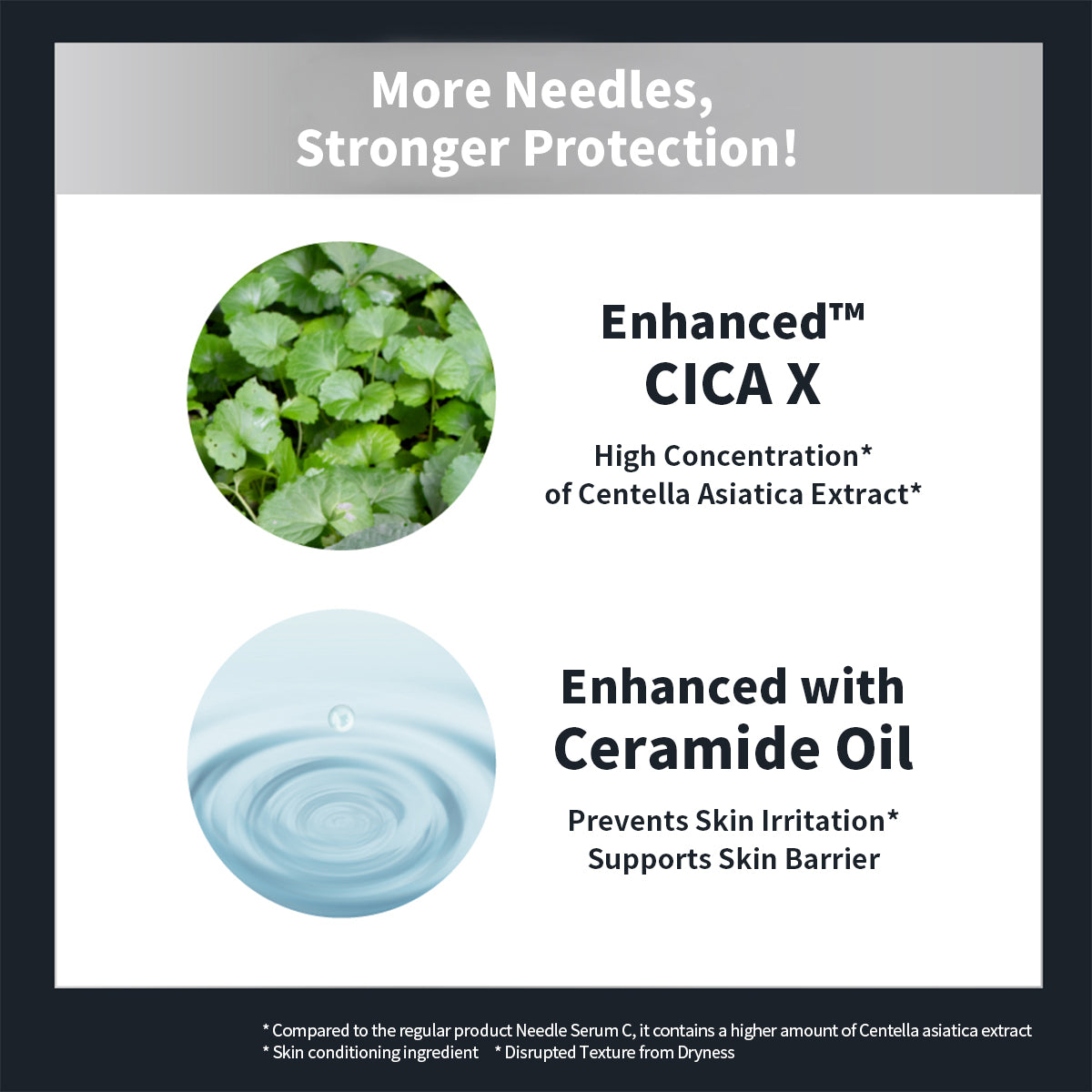 More Needles,
Stronger Protection!

Enhanced™
CICA X

High Concentration*
of Centella Asiatica Extract*

Enhanced with
Ceramide Oil

Prevents Skin Irritation*
Supports Skin Barrier

* Compared to the regular product Needle Serum C, it contains a higher amount of Centella asiatica extract
* Skin conditioning ingredient * Disrupted Texture from Dryness